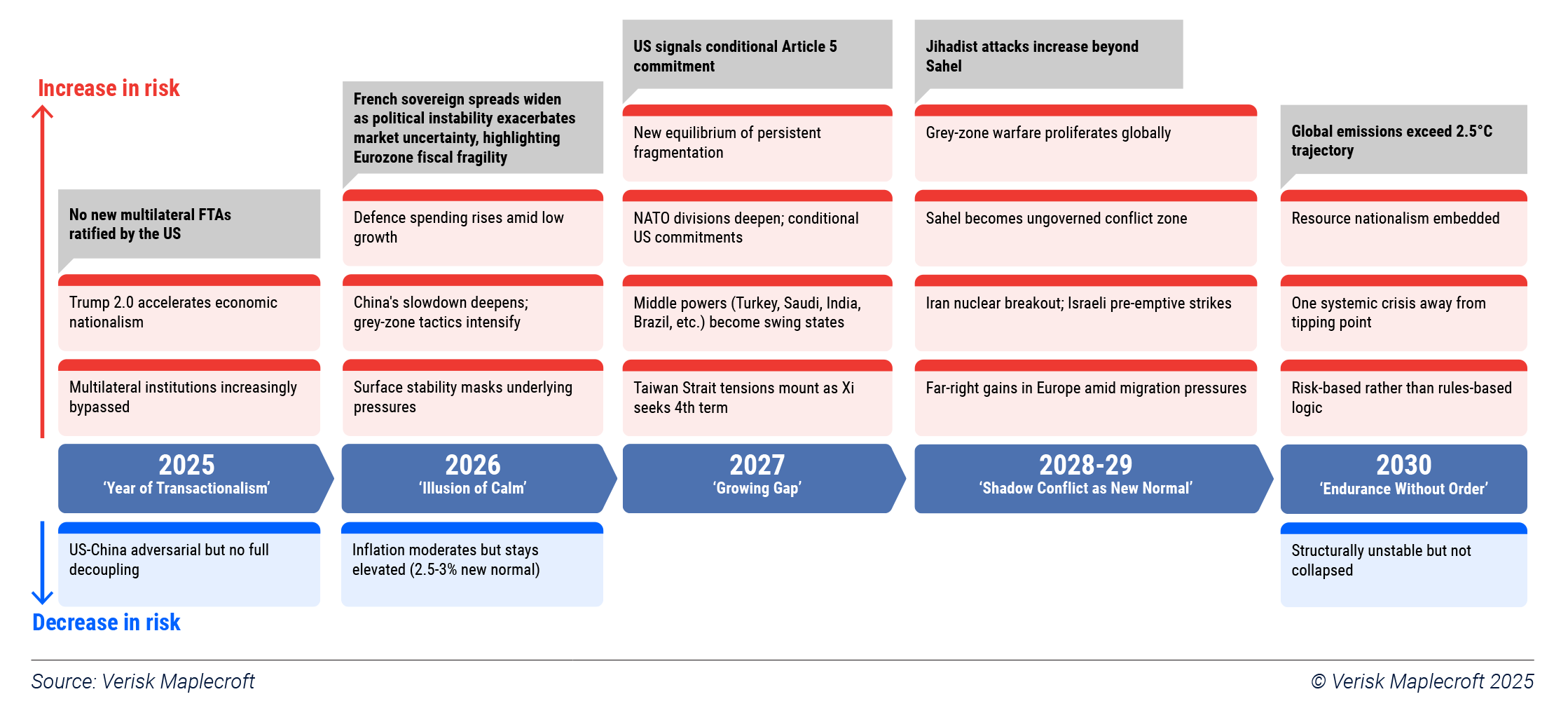 Increase in risk

No new multilateral FTAs ratified by the US

Trump 2.0 accelerates economic nationalism

Multilateral institutions increasingly bypassed

2025
'Year of Transactionalism'

US-China adversarial but no full decoupling

French sovereign spreads widen as political instability exacerbates market uncertainty, highlighting Eurozone fiscal fragility

Defence spending rises amid low growth

China's slowdown deepens; grey-zone tactics intensify

Surface stability masks underlying pressures

2026
'Illusion of Calm'

Inflation moderates but stays elevated (2.5-3% new normal)

US signals conditional Article 5 commitment

New equilibrium of persistent fragmentation

NATO divisions deepen; conditional US commitments

Middle powers (Turkey, Saudi, India, Brazil, etc.) become swing states

Taiwan Strait tensions mount as Xi seeks 4th term

2027
'Growing Gap'

Jihadist attacks increase beyond Sahel

Grey-zone warfare proliferates globally

Sahel becomes ungoverned conflict zone

Iran nuclear breakout; Israeli pre-emptive strikes

Far-right gains in Europe amid migration pressures

2028-29
'Shadow Conflict as New Normal'

Global emissions exceed 2.5°C trajectory

Resource nationalism embedded

One systemic crisis away from tipping point

Risk-based rather than rules-based logic

2030
'Endurance Without Order'

Structurally unstable but not collapsed

Decrease in risk

Source: Verisk Maplecroft

© Verisk Maplecroft 2025